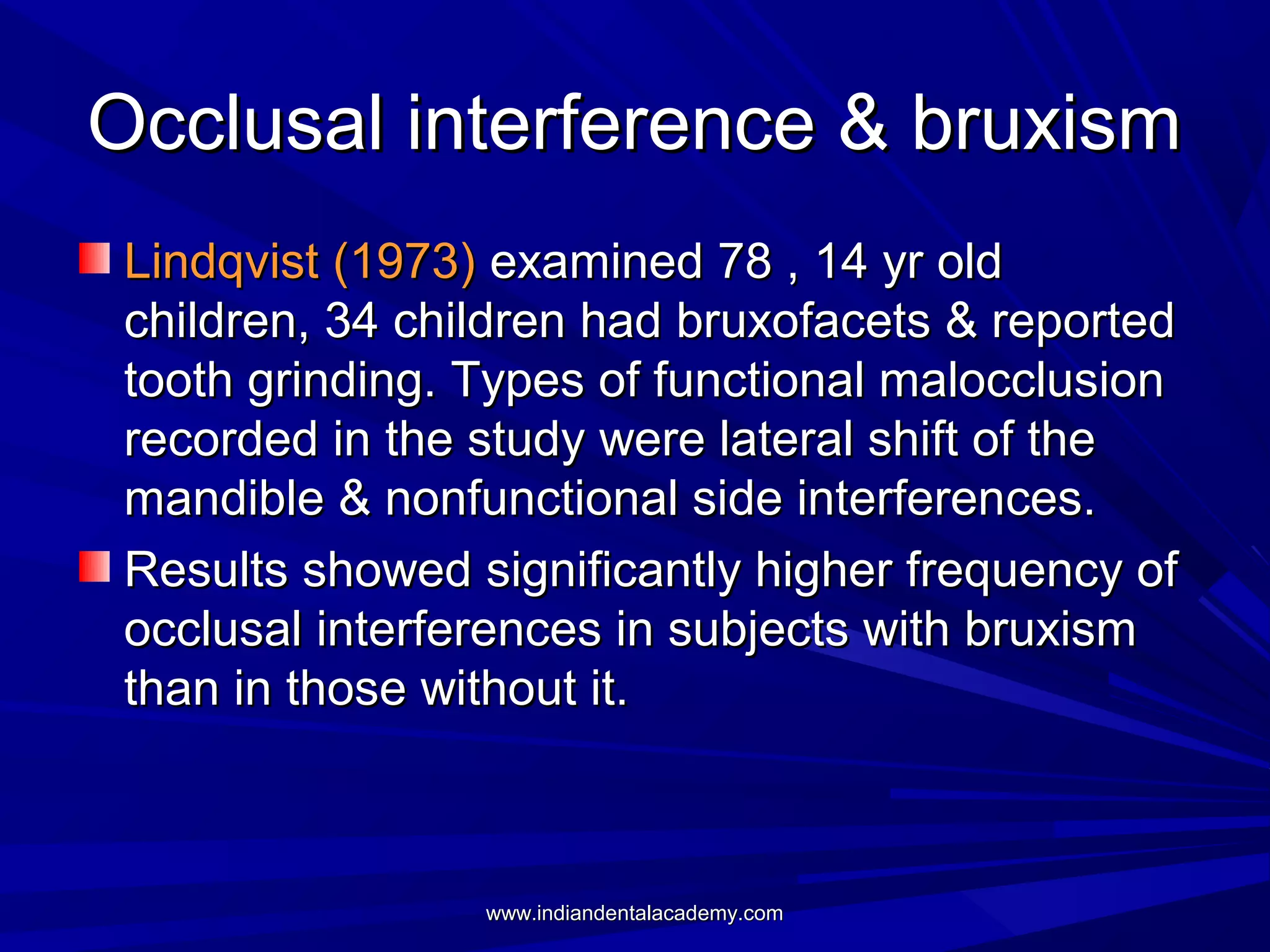 Occlusal interference & bruxism

Lindqvist (1973) examined 78 , 14 yr old children, 34 children had bruxofacets & reported tooth grinding. Types of functional malocclusion recorded in the study were lateral shift of the mandible & nonfunctional side interferences.

Results showed significantly higher frequency of occlusal interferences in subjects with bruxism than in those without it.

www.indiandentalacademy.com